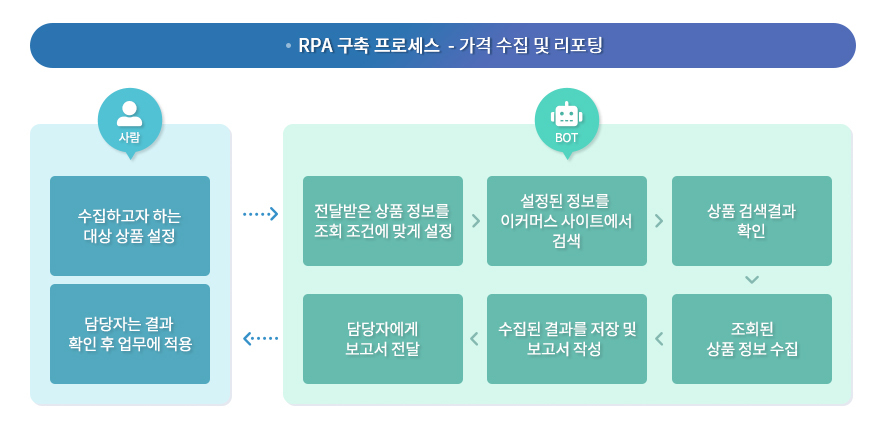 • RPA 구축 프로세스 - 가격 수집 및 리포팅

사람

수집하고자 하는 대상 상품 설정

담당자는 결과 확인 후 업무에 적용

BOT

전달받은 상품 정보를 조회 조건에 맞게 설정

설정된 정보를 이커머스 사이트에서 검색

상품 검색결과 확인

조회된 상품 정보 수집

수집된 결과를 저장 및 보고서 작성

담당자에게 보고서 전달